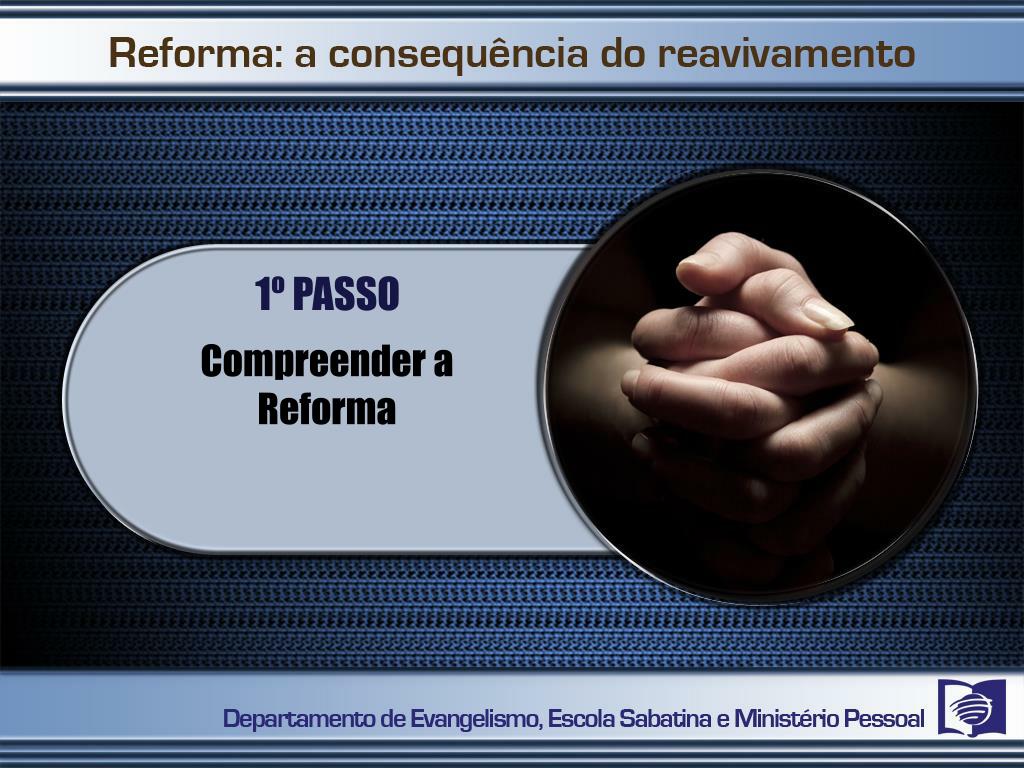 Reforma: a consequência do reavivamento

1º PASSO

Compreender a Reforma

Departamento de Evangelismo, Escola Sabatina e Ministério Pessoal